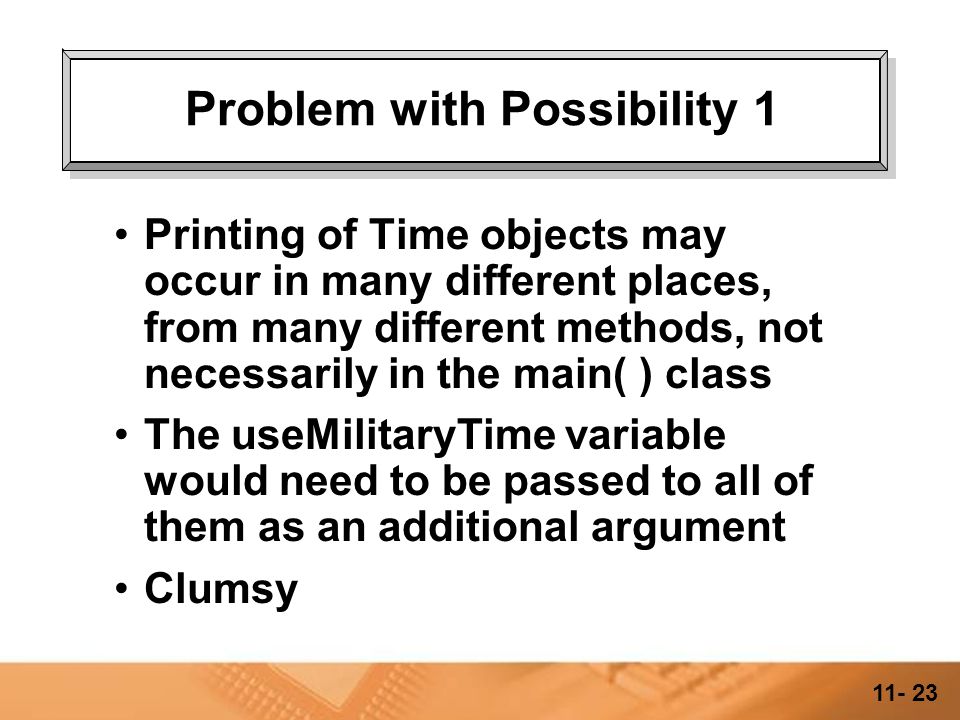 Problem with Possibility 1

• Printing of Time objects may occur in many different places, from many different methods, not necessarily in the main( ) class

• The useMilitaryTime variable would need to be passed to all of them as an additional argument

• Clumsy

11- 23